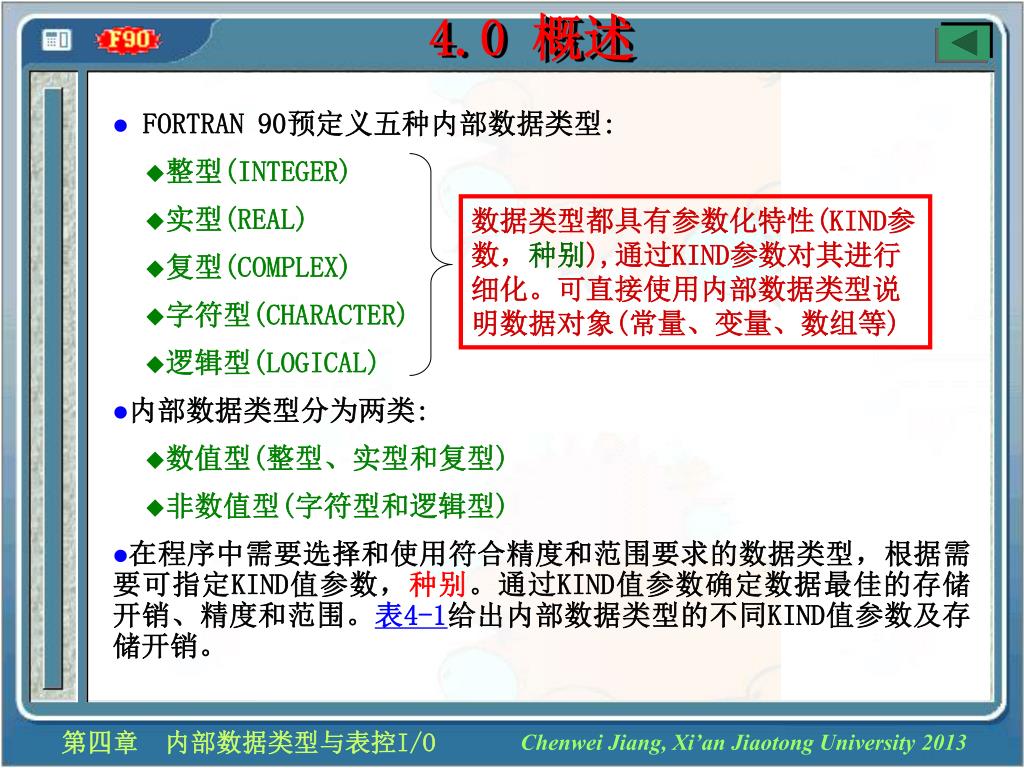 F90

4.0 概述

● FORTRAN 90预定义五种内部数据类型:

◆整型(INTEGER)

◆实型(REAL)

◆复型(COMPLEX)

◆字符型(CHARACTER)

◆逻辑型(LOGICAL)

数据类型都具有参数化特性(KIND参数，种别),通过KIND参数对其进行细化。可直接使用内部数据类型说明数据对象(常量、变量、数组等)

●内部数据类型分为两类:

◆数值型(整型、实型和复型)

◆非数值型(字符型和逻辑型)

●在程序中需要选择和使用符合精度和范围要求的数据类型，根据需要可指定KIND值参数，种别。通过KIND值参数确定数据最佳的存储开销、精度和范围。表4-1给出内部数据类型的不同KIND值参数及存储开销。

第四章 内部数据类型与表控I/O

Chenwei Jiang, Xi'an Jiaotong University 2013